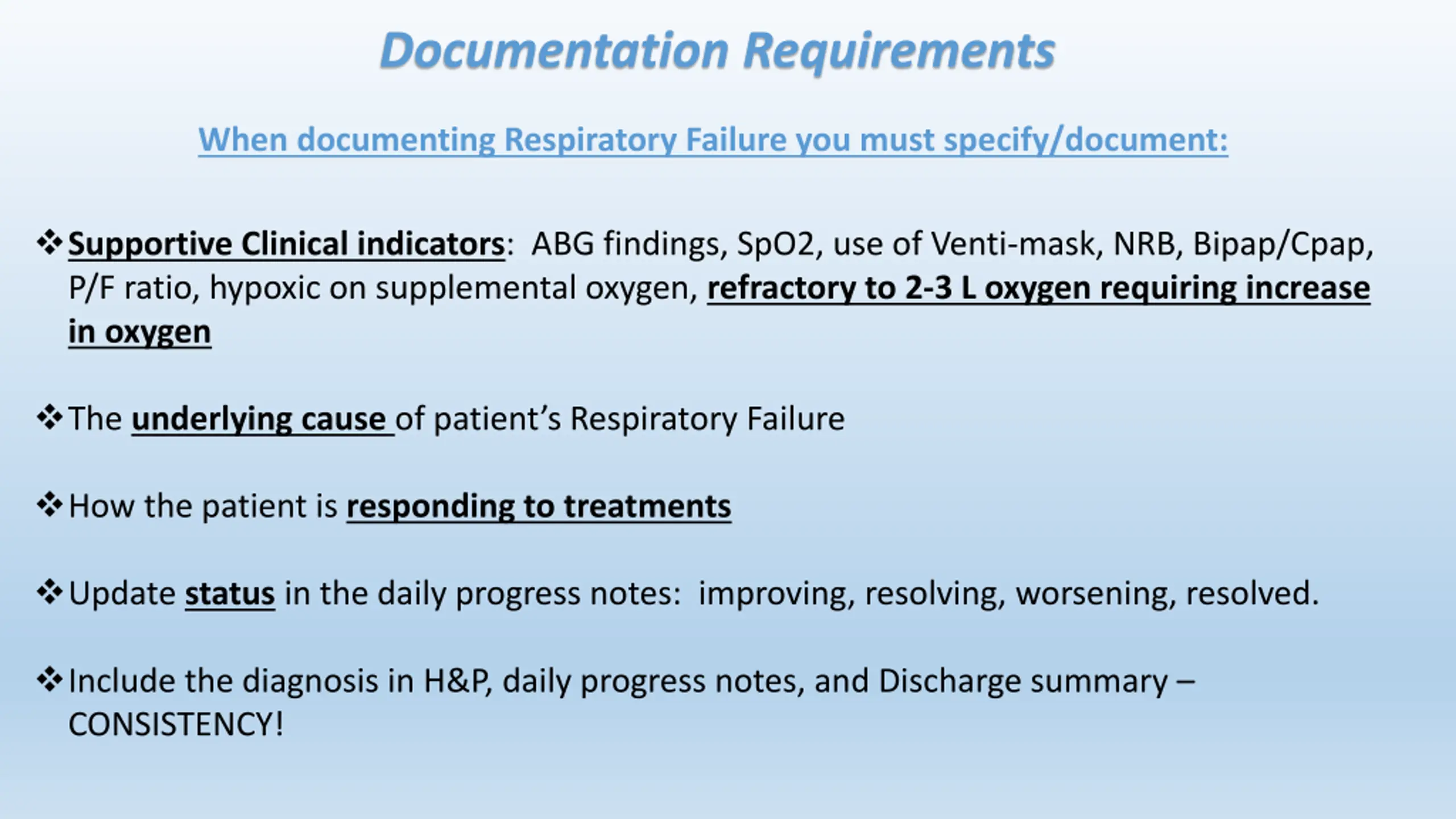 Documentation Requirements

When documenting Respiratory Failure you must specify/document:

❖ Supportive Clinical indicators: ABG findings, SpO2, use of Venti-mask, NRB, Bipap/Cpap, P/F ratio, hypoxic on supplemental oxygen, refractory to 2-3 L oxygen requiring increase in oxygen

❖ The underlying cause of patient's Respiratory Failure

❖ How the patient is responding to treatments

❖ Update status in the daily progress notes: improving, resolving, worsening, resolved.

❖ Include the diagnosis in H&P, daily progress notes, and Discharge summary – CONSISTENCY!